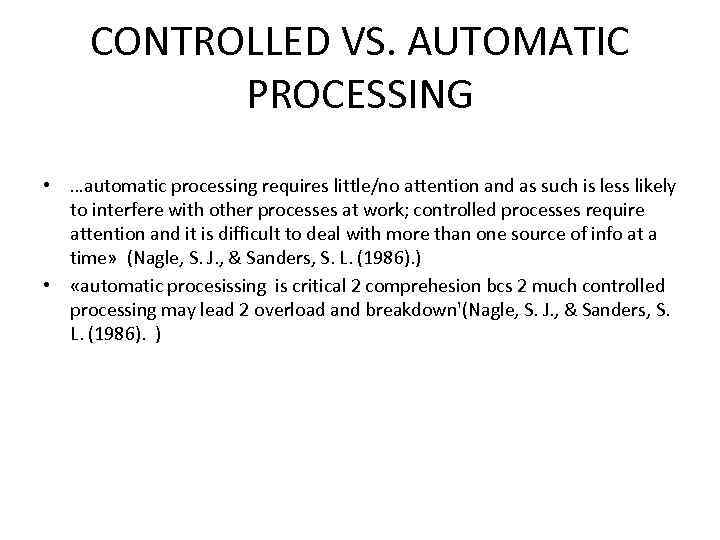 CONTROLLED VS. AUTOMATIC PROCESSING

• …automatic processing requires little/no attention and as such is less likely to interfere with other processes at work; controlled processes require attention and it is difficult to deal with more than one source of info at a time» (Nagle, S. J., & Sanders, S. L. (1986).)
• «automatic procesissing is critical 2 comprehesion bcs 2 much controlled processing may lead 2 overload and breakdown'(Nagle, S. J., & Sanders, S. L. (1986). )